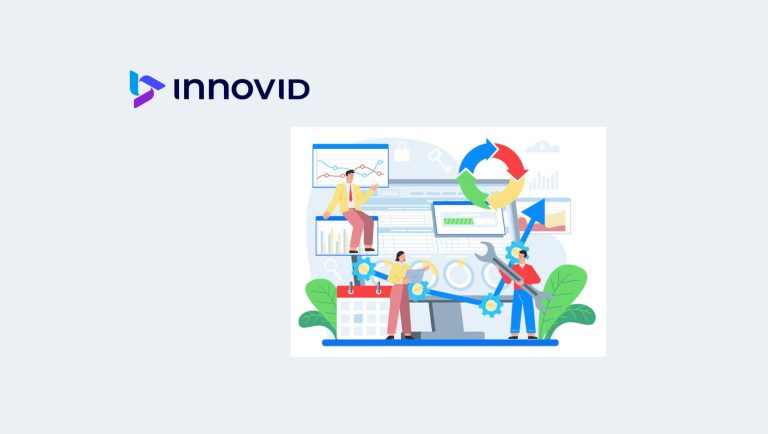 INNOVID